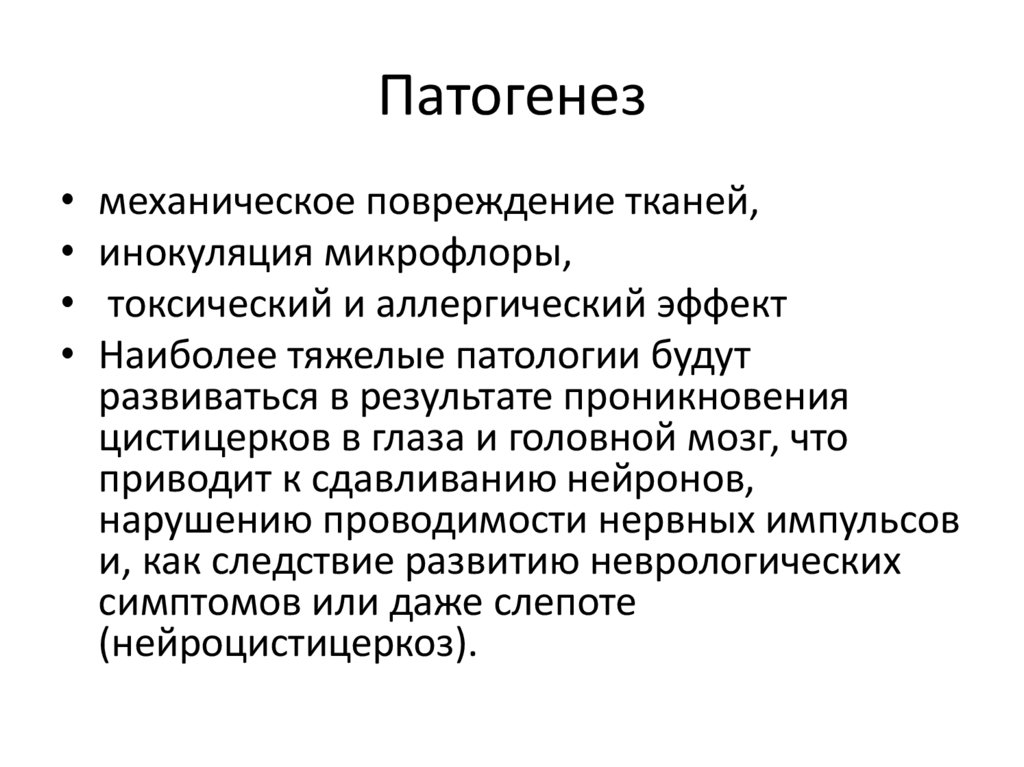 Патогенез

• механическое повреждение тканей,
• инокуляция микрофлоры,
• токсический и аллергический эффект
• Наиболее тяжелые патологии будут развиваться в результате проникновения цистицерков в глаза и головной мозг, что приводит к сдавливанию нейронов, нарушению проводимости нервных импульсов и, как следствие развитию неврологических симптомов или даже слепоте (нейроцистицеркоз).